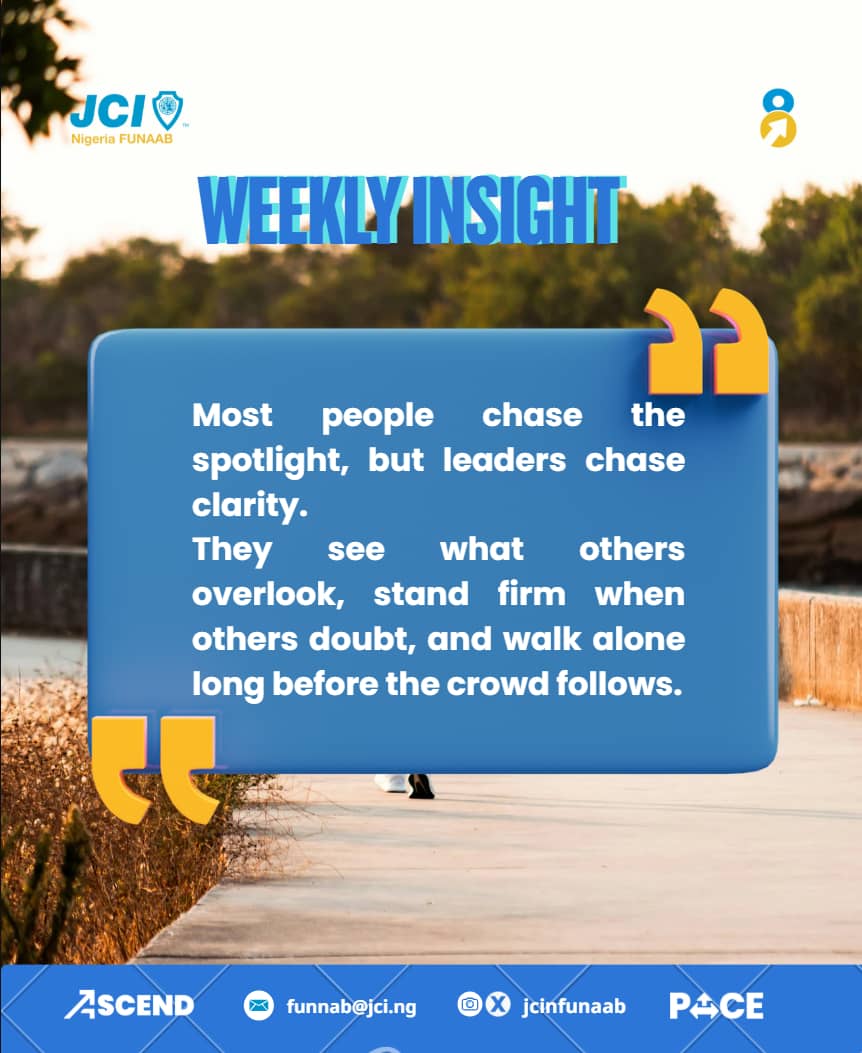 JCI
Nigeria FUNAAB

WEEKLY INSIGHT

Most people chase the spotlight, but leaders chase clarity.
They see what others overlook, stand firm when others doubt, and walk alone long before the crowd follows.

ASCEND funnab@jci.ng jcinfunaab PACE